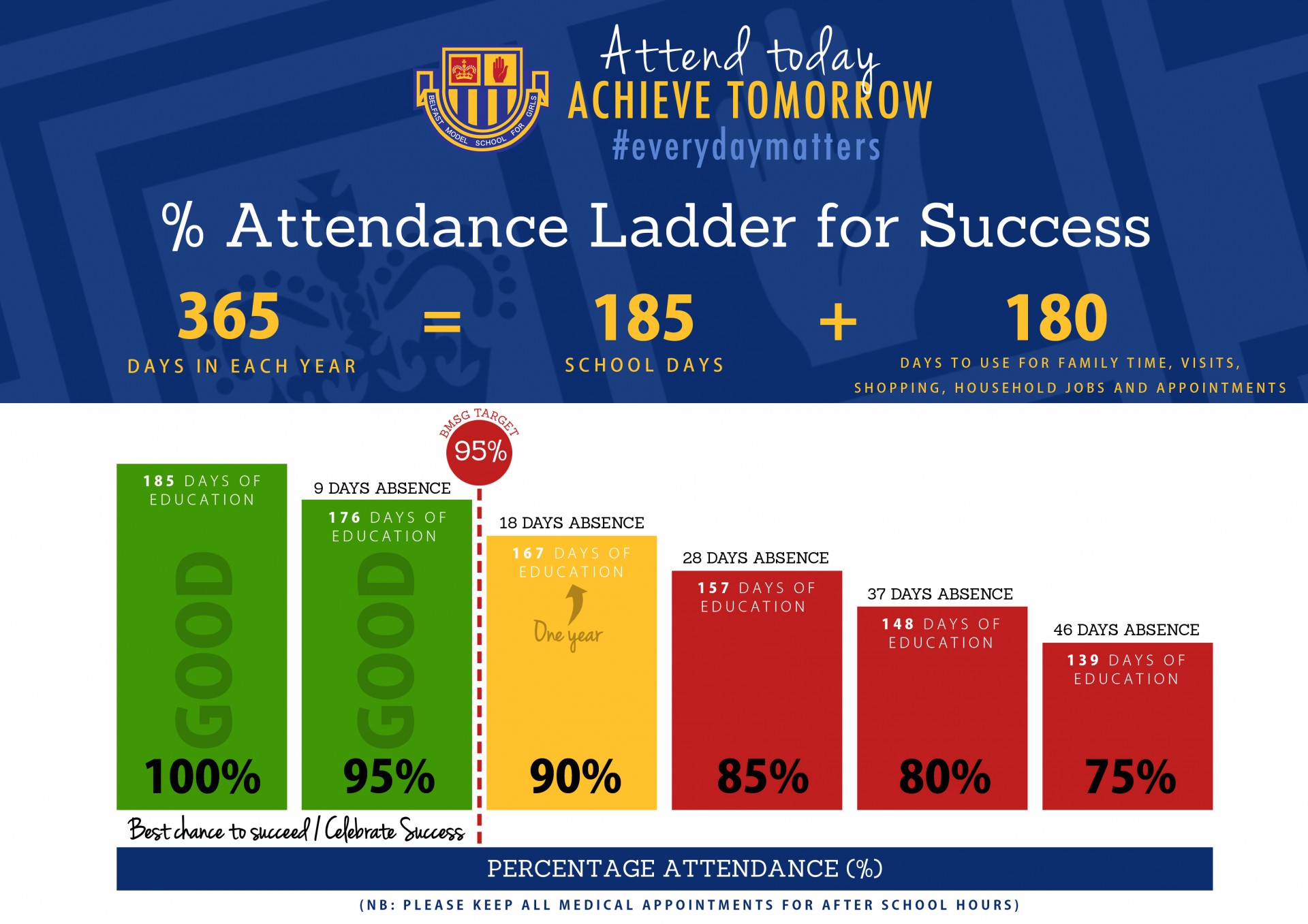 BELFAST MODEL SCHOOL FOR GIRLS

Attend today
ACHIEVE TOMORROW
#everydaymatters

% Attendance Ladder for Success

365
DAYS IN EACH YEAR

=

185
SCHOOL DAYS

+

180
DAYS TO USE FOR FAMILY TIME, VISITS, SHOPPING, HOUSEHOLD JOBS AND APPOINTMENTS

BMSG TARGET
95%

185 DAYS OF EDUCATION
GOOD
100%

9 DAYS ABSENCE
176 DAYS OF EDUCATION
GOOD
95%

18 DAYS ABSENCE
167 DAYS OF EDUCATION
One year
90%

28 DAYS ABSENCE
157 DAYS OF EDUCATION
85%

37 DAYS ABSENCE
148 DAYS OF EDUCATION
80%

46 DAYS ABSENCE
139 DAYS OF EDUCATION
75%

Best chance to succeed / Celebrate Success

PERCENTAGE ATTENDANCE (%)

(NB: PLEASE KEEP ALL MEDICAL APPOINTMENTS FOR AFTER SCHOOL HOURS)